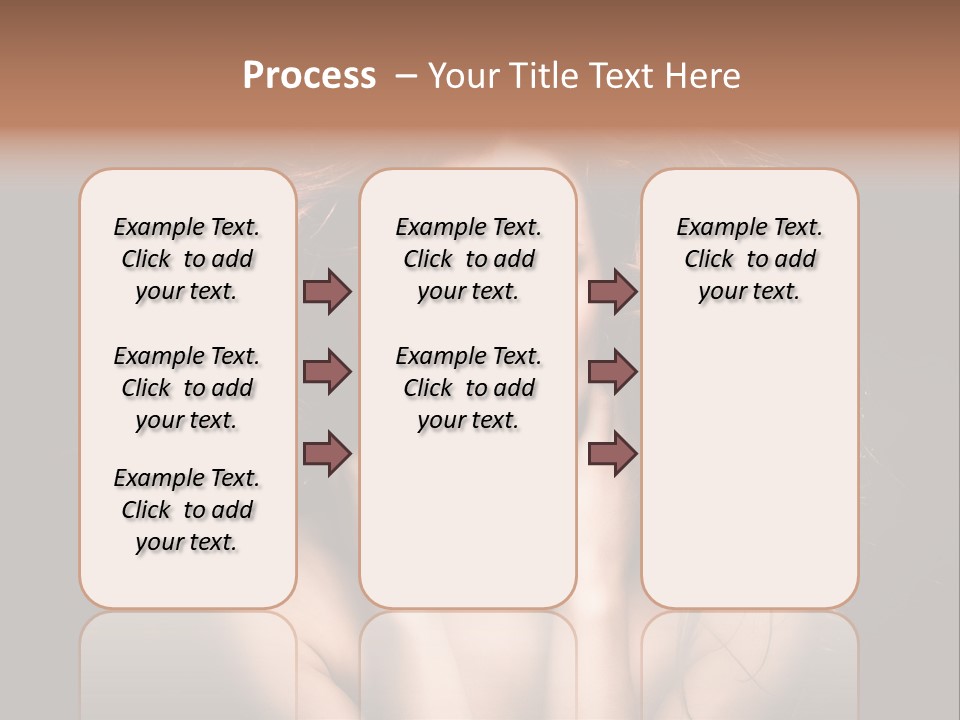 Process – Your Title Text Here

Example Text. Click to add your text.

Example Text. Click to add your text.

Example Text. Click to add your text.

Example Text. Click to add your text.

Example Text. Click to add your text.

Example Text. Click to add your text.